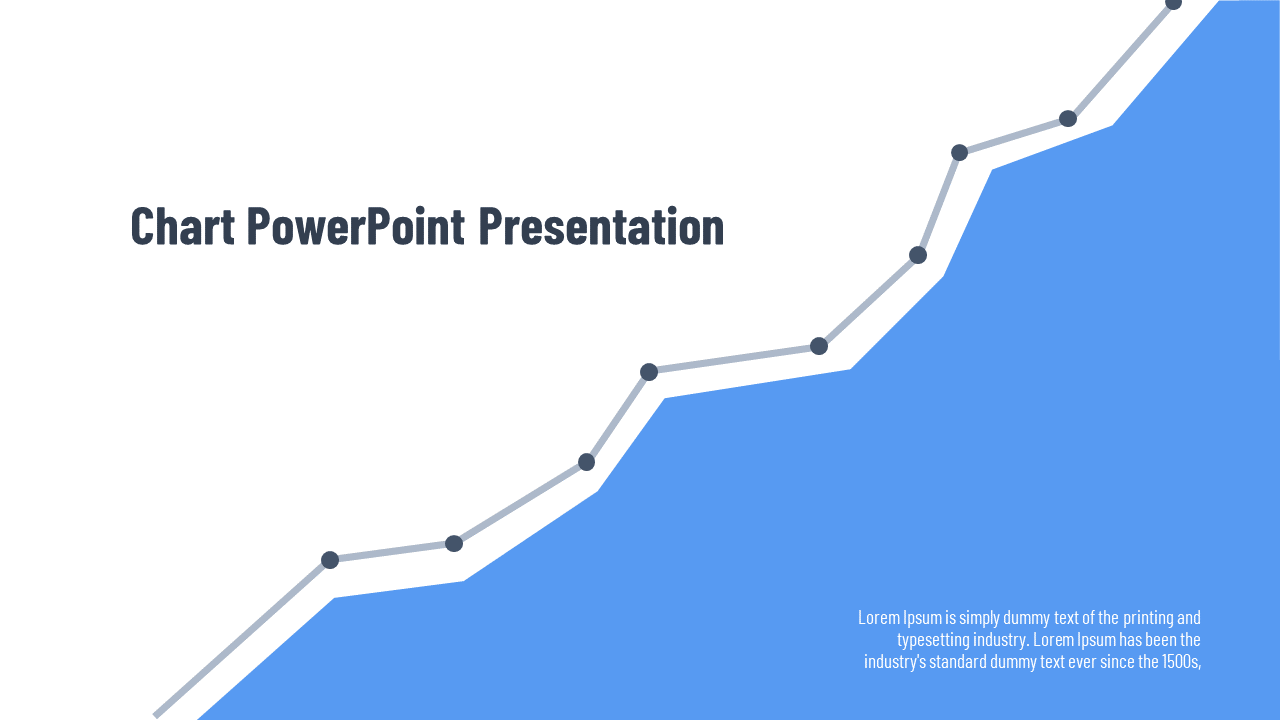 Chart PowerPoint Presentation

Lorem Ipsum is simply dummy text of the printing and typesetting industry. Lorem Ipsum has been the industry's standard dummy text ever since the 1500s,